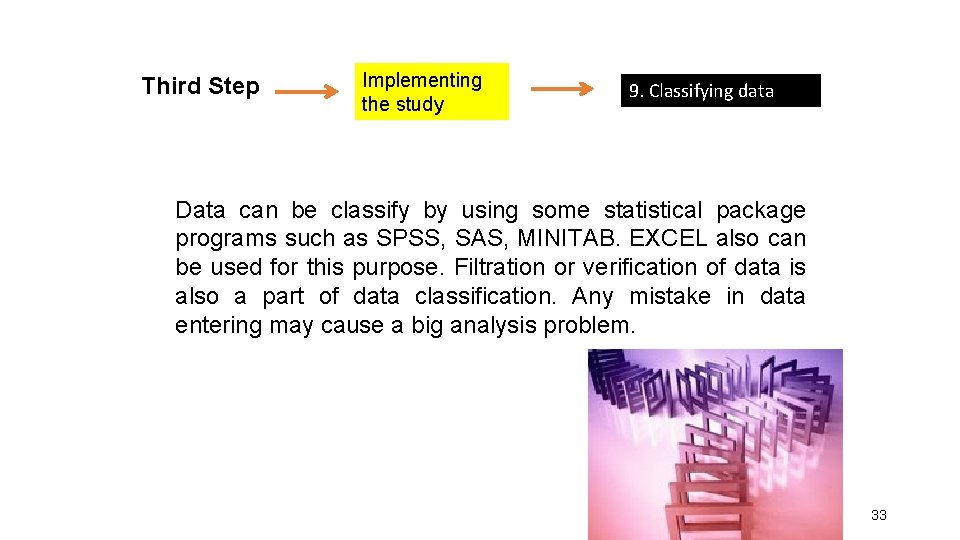 Third Step

Implementing the study

9. Classifying data

Data can be classify by using some statistical package programs such as SPSS, SAS, MINITAB. EXCEL also can be used for this purpose. Filtration or verification of data is also a part of data classification. Any mistake in data entering may cause a big analysis problem.

33